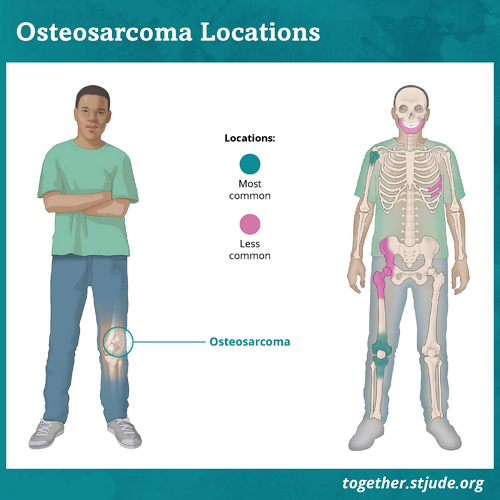 Osteosarcoma Locations

Locations:

Most common

Less common

Osteosarcoma

together.stjude.org